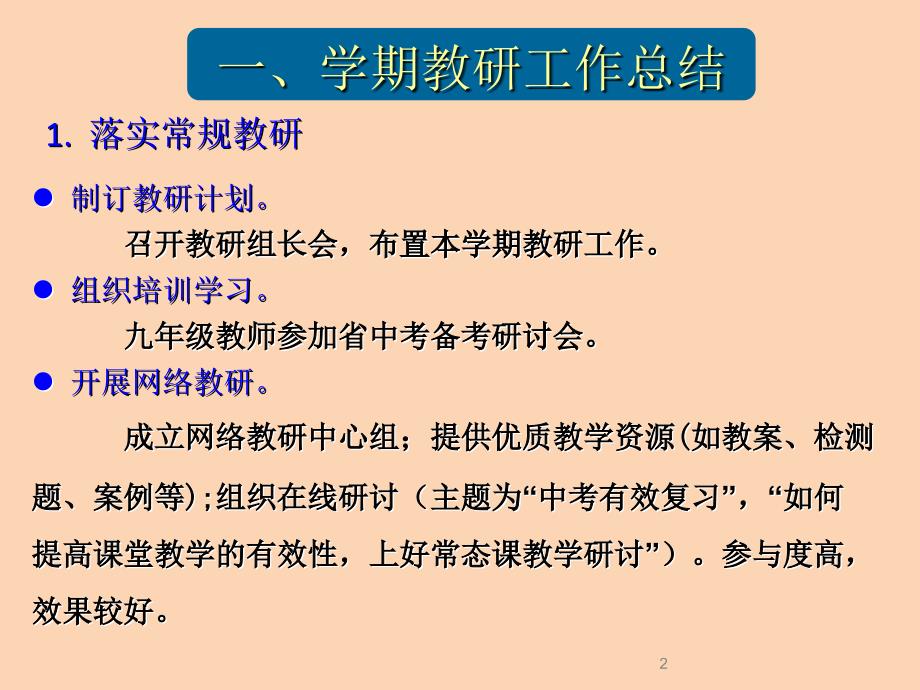 一、学期教研工作总结

1. 落实常规教研

● 制订教研计划。

召开教研组长会，布置本学期教研工作。

● 组织培训学习。

九年级教师参加省中考备考研讨会。

● 开展网络教研。

成立网络教研中心组；提供优质教学资源(如教案、检测题、案例等);组织在线研讨（主题为“中考有效复习”，“如何提高课堂教学的有效性，上好常态课教学研讨”）。参与度高，效果较好。

2